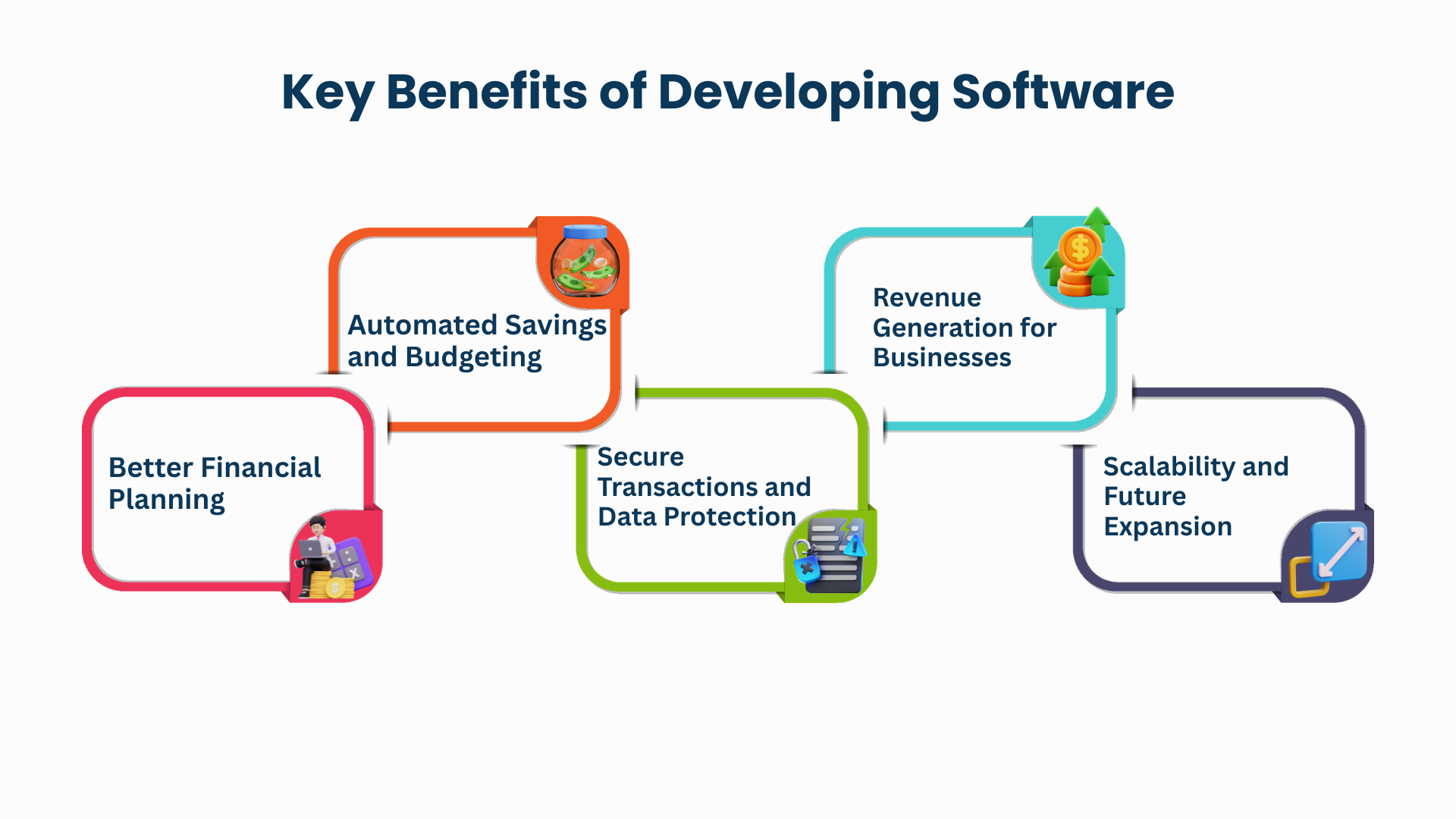 Key Benefits of Developing Software

Better Financial Planning

Automated Savings and Budgeting

Secure Transactions and Data Protection

Revenue Generation for Businesses

Scalability and Future Expansion